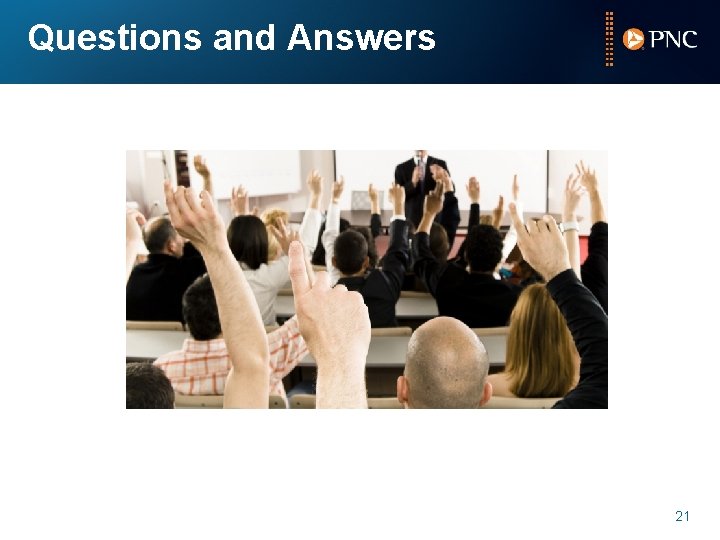 Questions and Answers

PNC

21